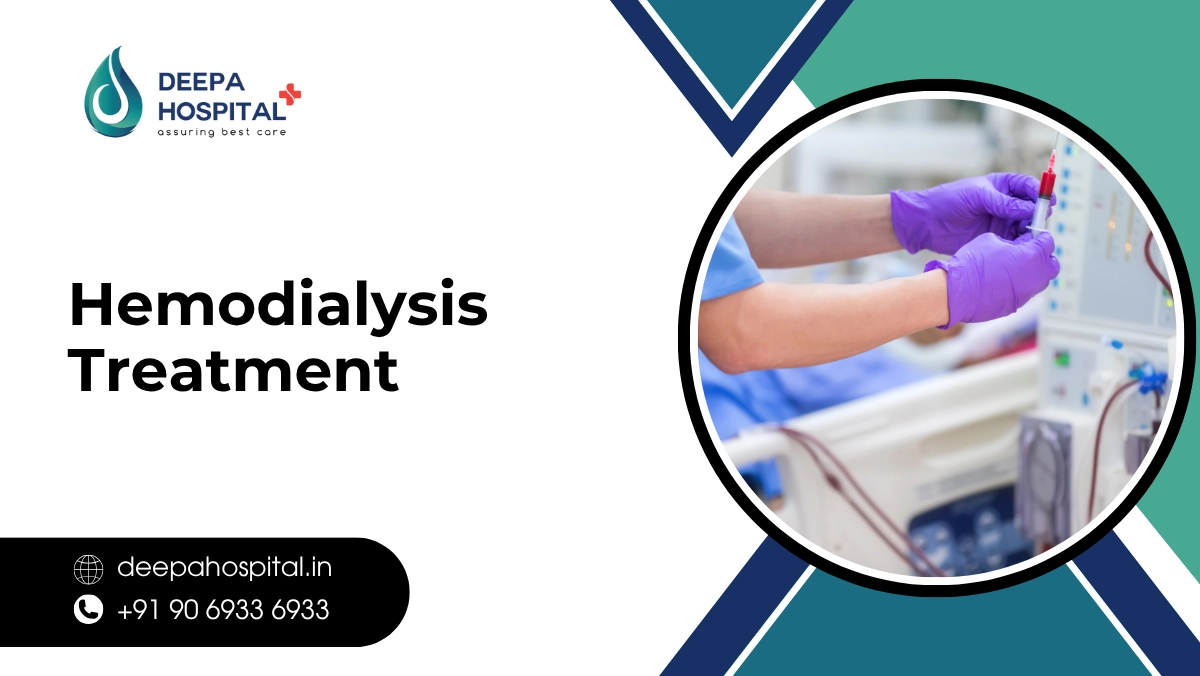 DEEPA HOSPITAL
assuring best care

Hemodialysis Treatment

deepahospital.in
+91 90 6933 6933